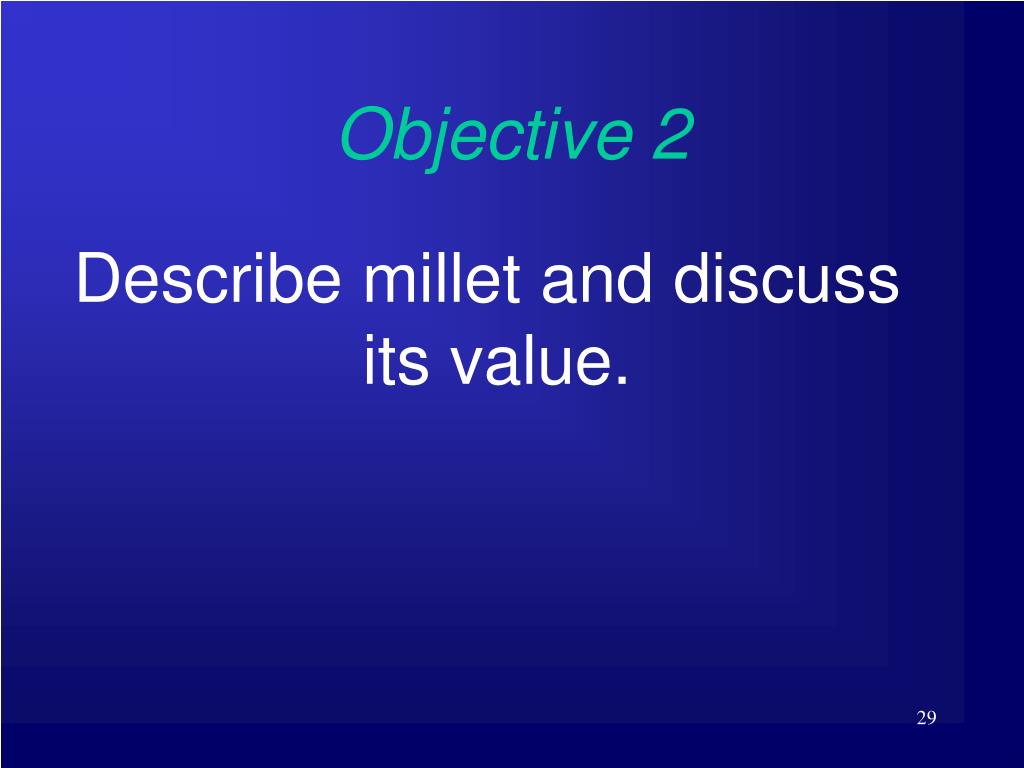 Objective 2

Describe millet and discuss its value.

29